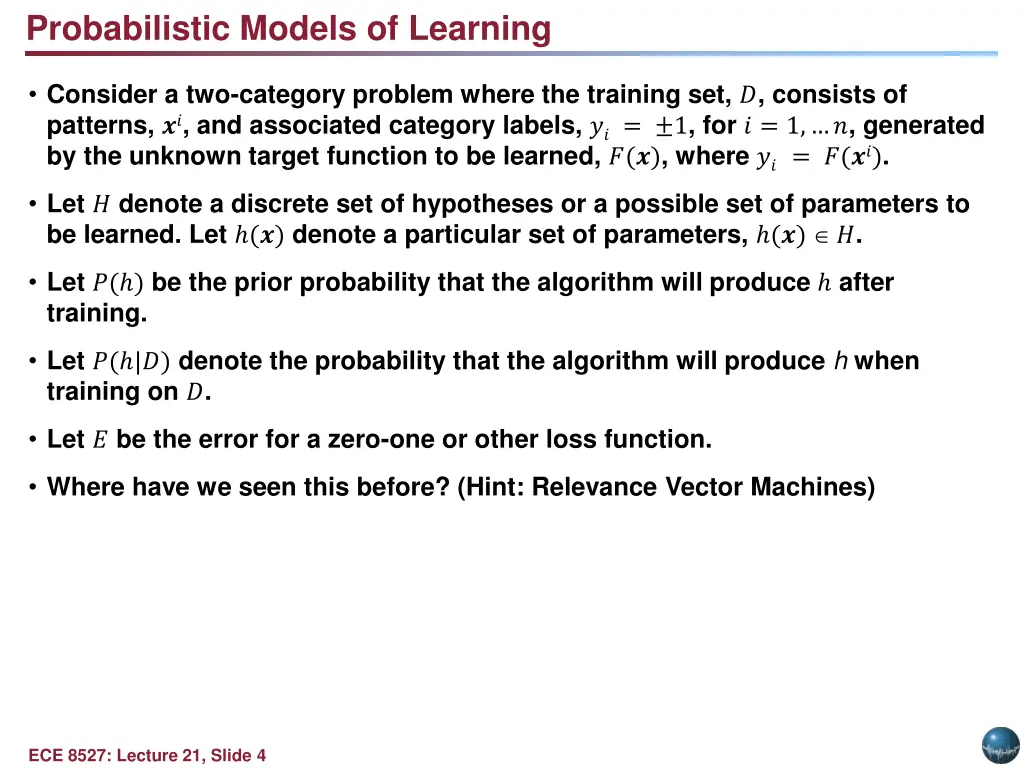 Probabilistic Models of Learning

• Consider a two-category problem where the training set, $D$, consists of patterns, $\boldsymbol{x}^i$, and associated category labels, $y_i = \pm 1$, for $i = 1, \ldots n$, generated by the unknown target function to be learned, $F(\boldsymbol{x})$, where $y_i = F(\boldsymbol{x}^i)$.

• Let $H$ denote a discrete set of hypotheses or a possible set of parameters to be learned. Let $h(\boldsymbol{x})$ denote a particular set of parameters, $h(\boldsymbol{x}) \in H$.

• Let $P(h)$ be the prior probability that the algorithm will produce $h$ after training.

• Let $P(h|D)$ denote the probability that the algorithm will produce $h$ when training on $D$.

• Let $E$ be the error for a zero-one or other loss function.

• Where have we seen this before? (Hint: Relevance Vector Machines)

ECE 8527: Lecture 21, Slide 4